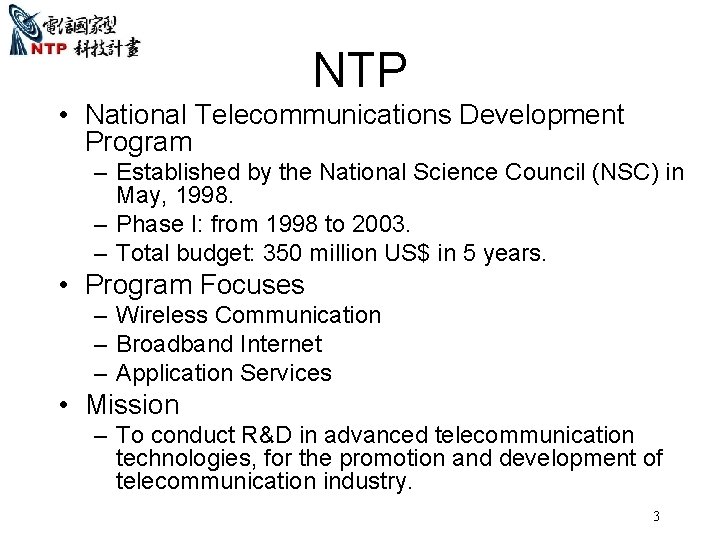 電信國家型
NTP 科技計畫

NTP

• National Telecommunications Development Program
– Established by the National Science Council (NSC) in May, 1998.
– Phase I: from 1998 to 2003.
– Total budget: 350 million US$ in 5 years.
• Program Focuses
– Wireless Communication
– Broadband Internet
– Application Services
• Mission
– To conduct R&D in advanced telecommunication technologies, for the promotion and development of telecommunication industry.

3